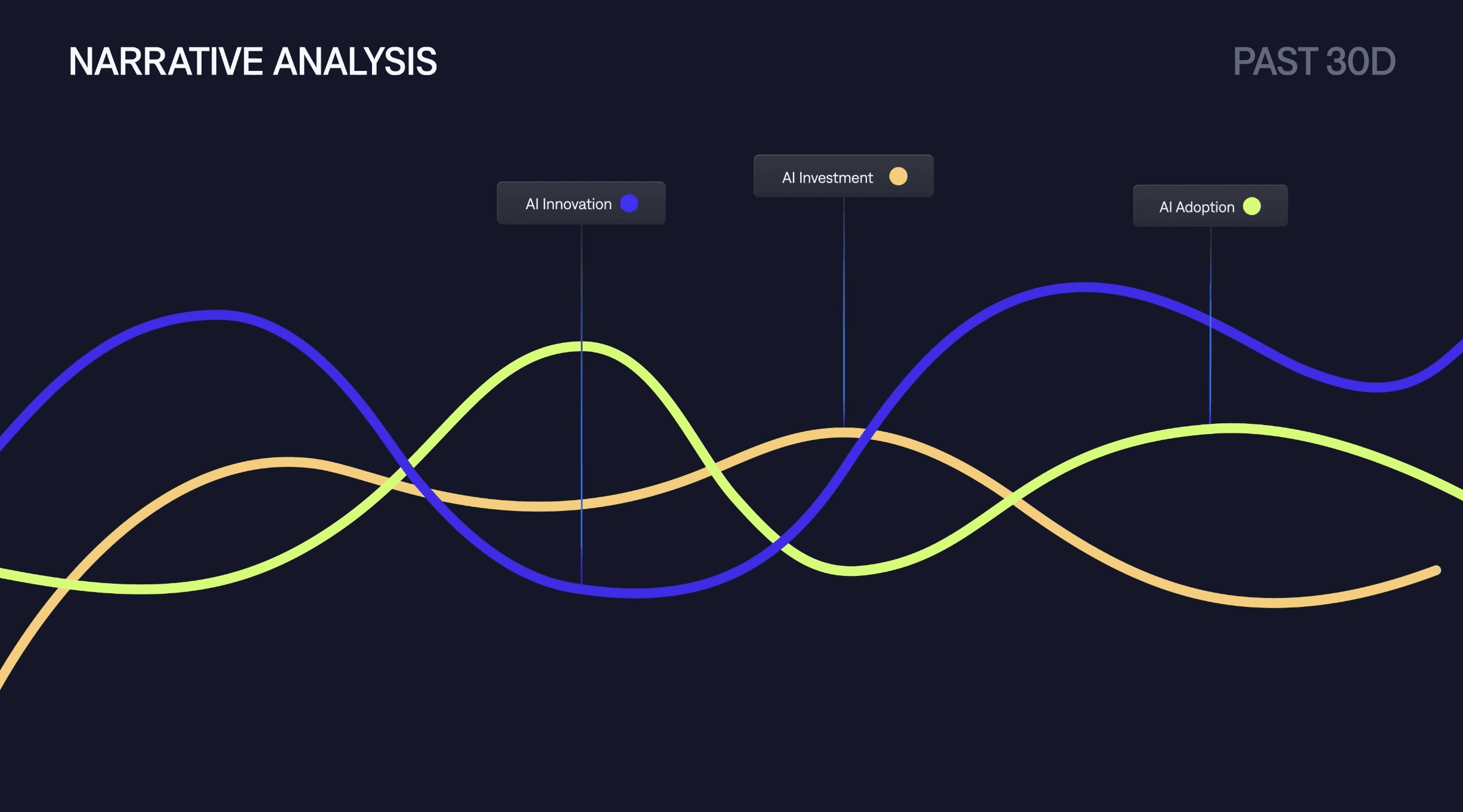 NARRATIVE ANALYSIS

PAST 30D

AI Innovation

AI Investment

AI Adoption